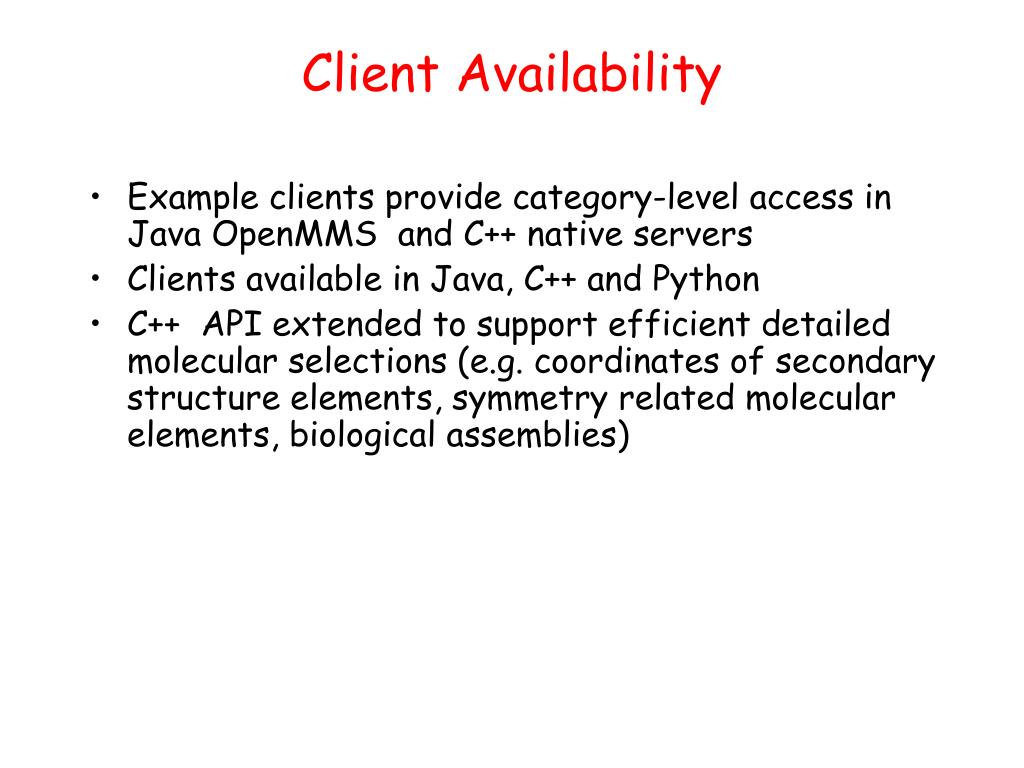 Client Availability

• Example clients provide category-level access in Java OpenMMS and C++ native servers
• Clients available in Java, C++ and Python
• C++ API extended to support efficient detailed molecular selections (e.g. coordinates of secondary structure elements, symmetry related molecular elements, biological assemblies)